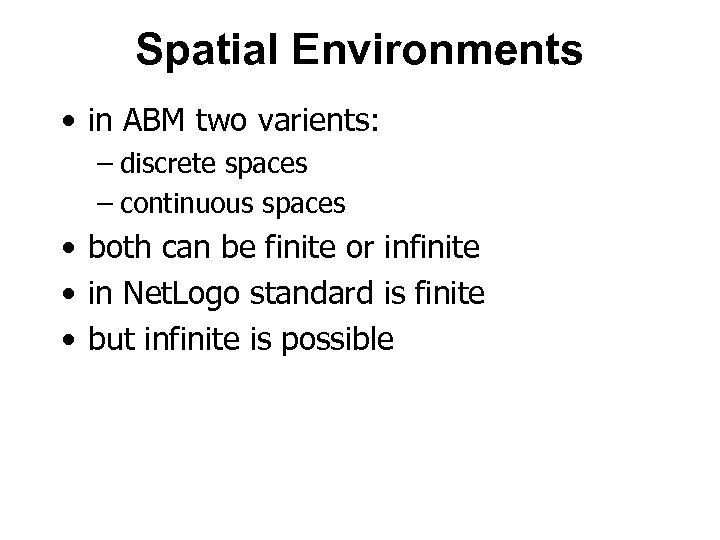 Spatial Environments

• in ABM two varients:
  – discrete spaces
  – continuous spaces
• both can be finite or infinite
• in NetLogo standard is finite
• but infinite is possible